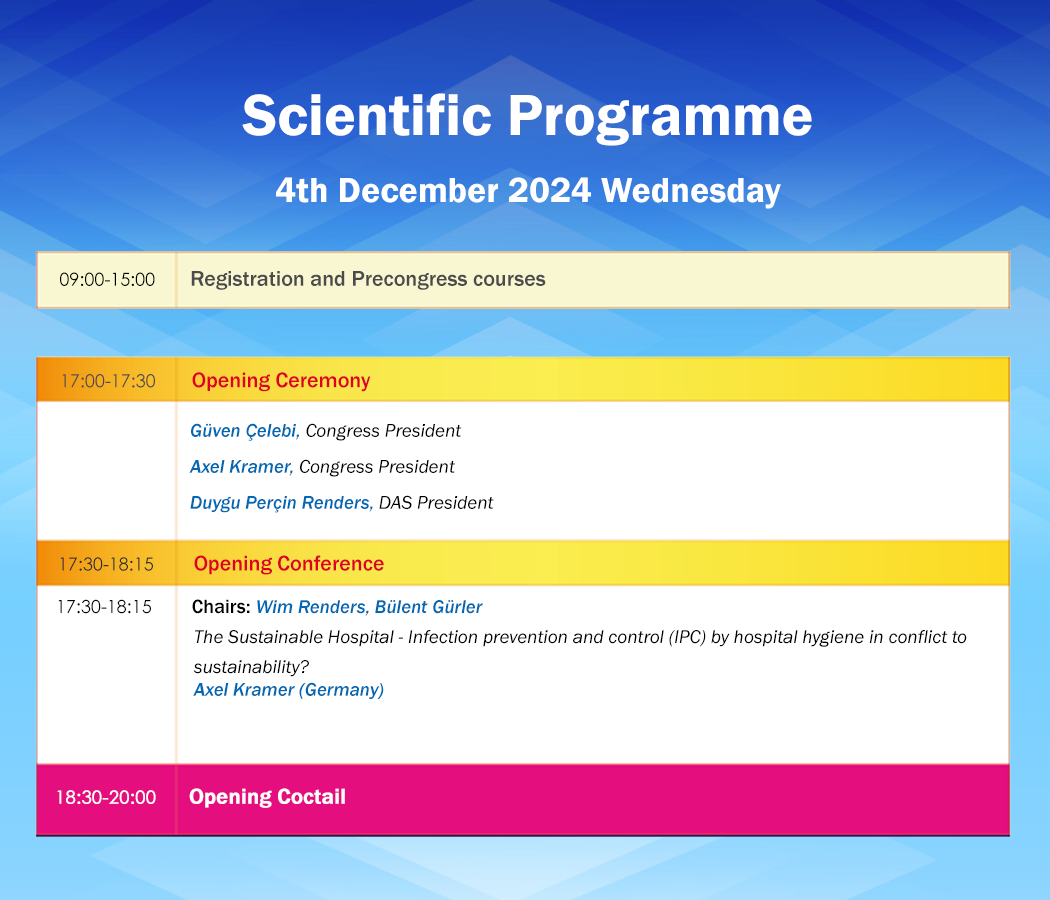 Scientific Programme

4th December 2024 Wednesday

| 09:00-15:00 | Registration and Precongress courses |
|---|---|

| 17:00-17:30 | Opening Ceremony |
|---|---|
| | Güven Çelebi, Congress President<br>Axel Kramer, Congress President<br>Duygu Perçin Renders, DAS President |
| 17:30-18:15 | Opening Conference |
| 17:30-18:15 | Chairs: Wim Renders, Bülent Gürler<br>The Sustainable Hospital - Infection prevention and control (IPC) by hospital hygiene in conflict to sustainability?<br>Axel Kramer (Germany) |
| 18:30-20:00 | Opening Coctail |